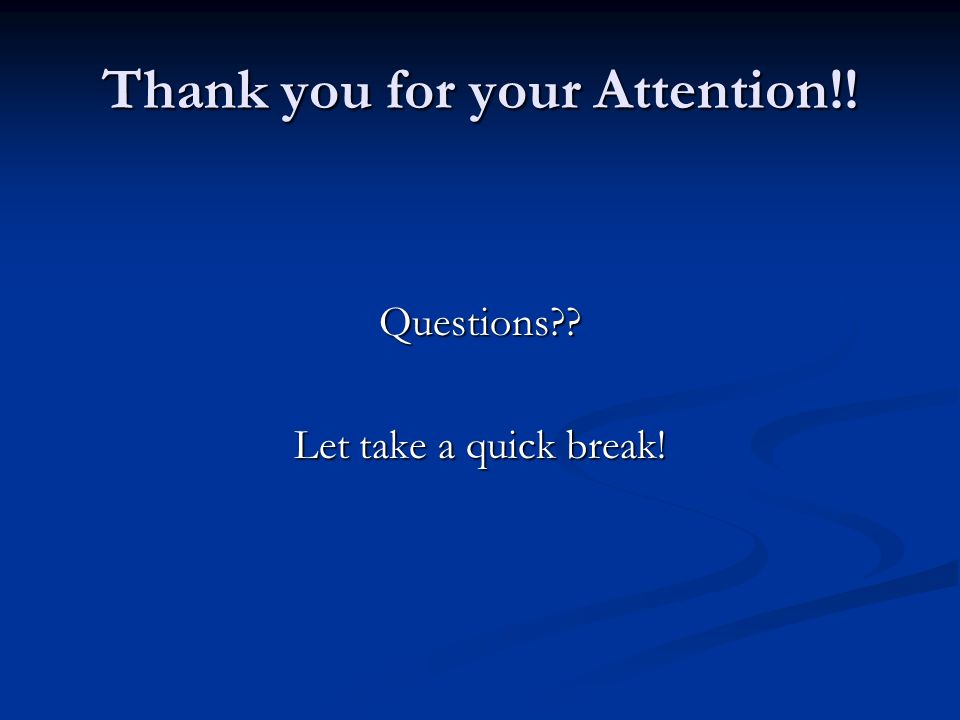 Thank you for your Attention!!

Questions??

Let take a quick break!